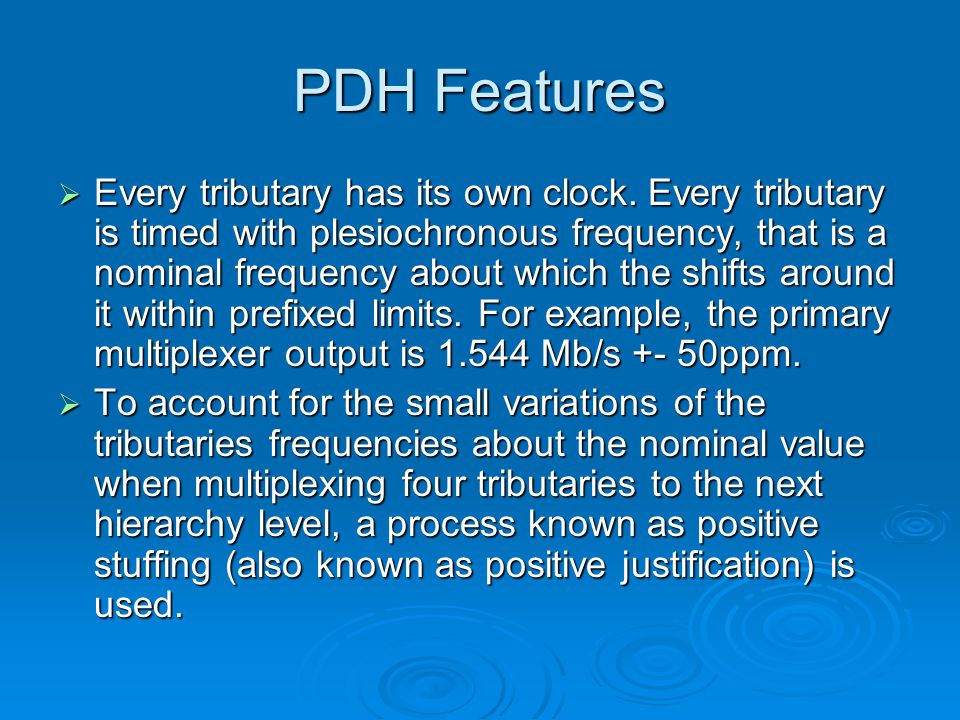 PDH Features

➢ Every tributary has its own clock. Every tributary is timed with plesiochronous frequency, that is a nominal frequency about which the shifts around it within prefixed limits. For example, the primary multiplexer output is 1.544 Mb/s +- 50ppm.

➢ To account for the small variations of the tributaries frequencies about the nominal value when multiplexing four tributaries to the next hierarchy level, a process known as positive stuffing (also known as positive justification) is used.